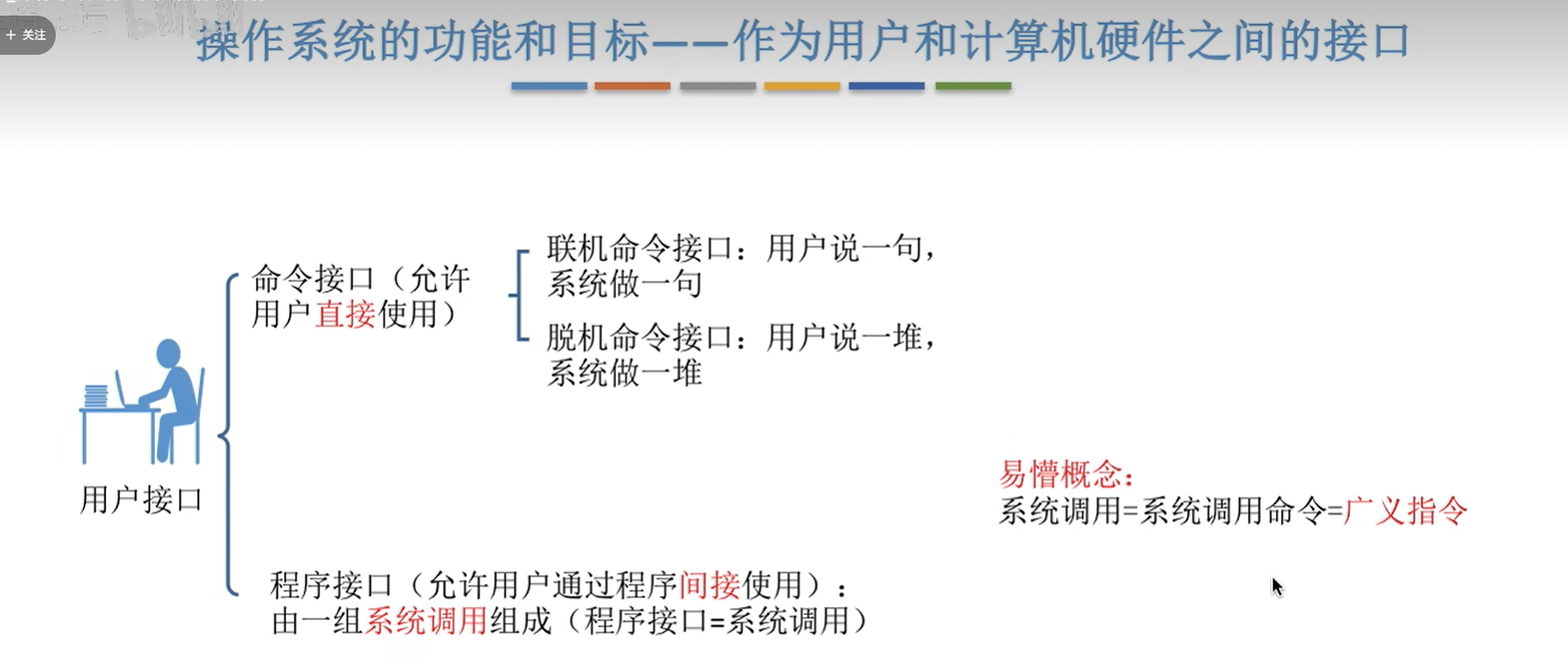 + 关注

操作系统的功能和目标——作为用户和计算机硬件之间的接口

用户接口

命令接口（允许用户直接使用）

联机命令接口：用户说一句，系统做一句

脱机命令接口：用户说一堆，系统做一堆

程序接口（允许用户通过程序间接使用）：由一组系统调用组成（程序接口=系统调用）

易懵概念：
系统调用=系统调用命令=广义指令